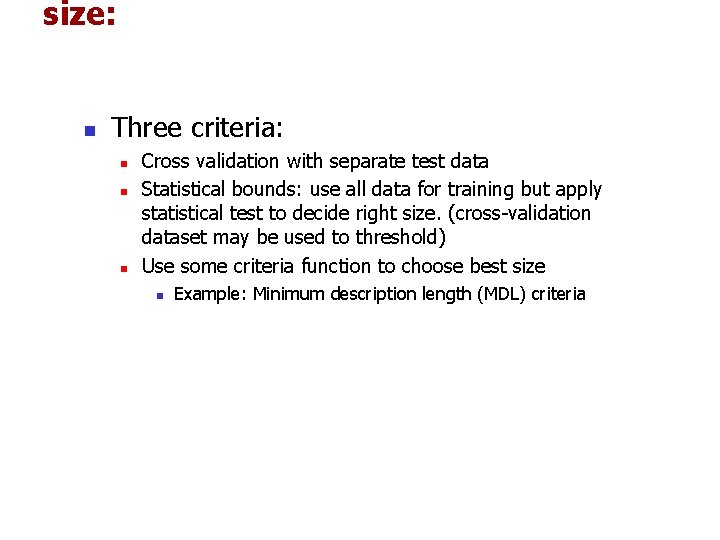 size:

Three criteria:

Cross validation with separate test data

Statistical bounds: use all data for training but apply statistical test to decide right size. (cross-validation dataset may be used to threshold)

Use some criteria function to choose best size

Example: Minimum description length (MDL) criteria